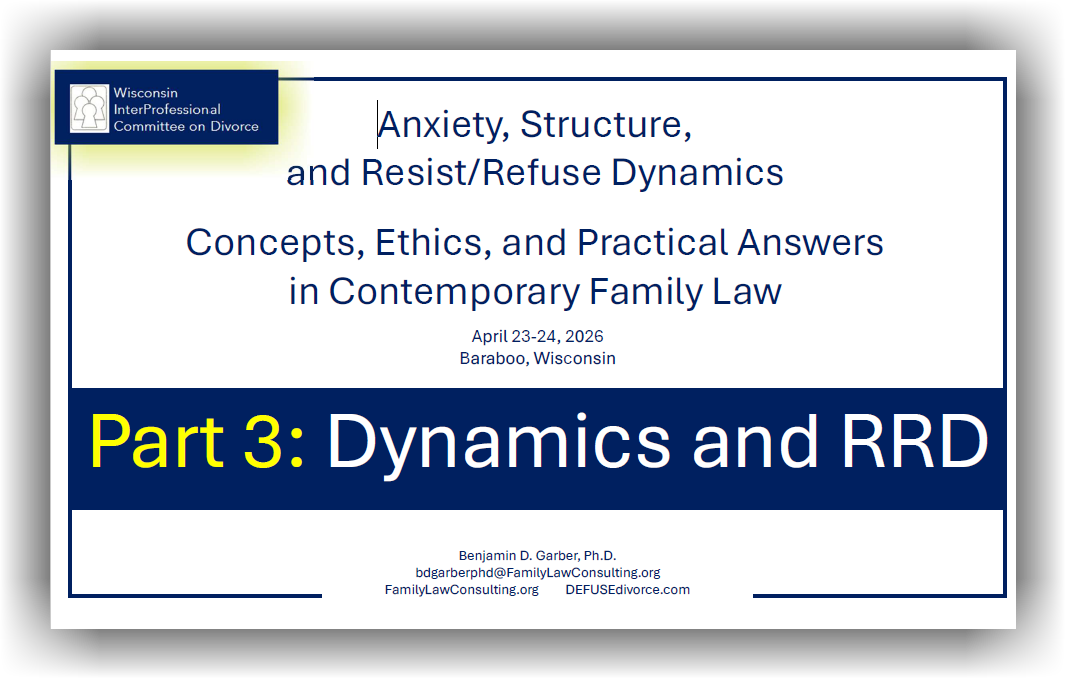 Wisconsin InterProfessional Committee on Divorce

Anxiety, Structure, and Resist/Refuse Dynamics

Concepts, Ethics, and Practical Answers in Contemporary Family Law

April 23-24, 2026
Baraboo, Wisconsin

Part 3: Dynamics and RRD

Benjamin D. Garber, Ph.D.
bdgarberphd@FamilyLawConsulting.org
FamilyLawConsulting.org DEFUSEdivorce.com